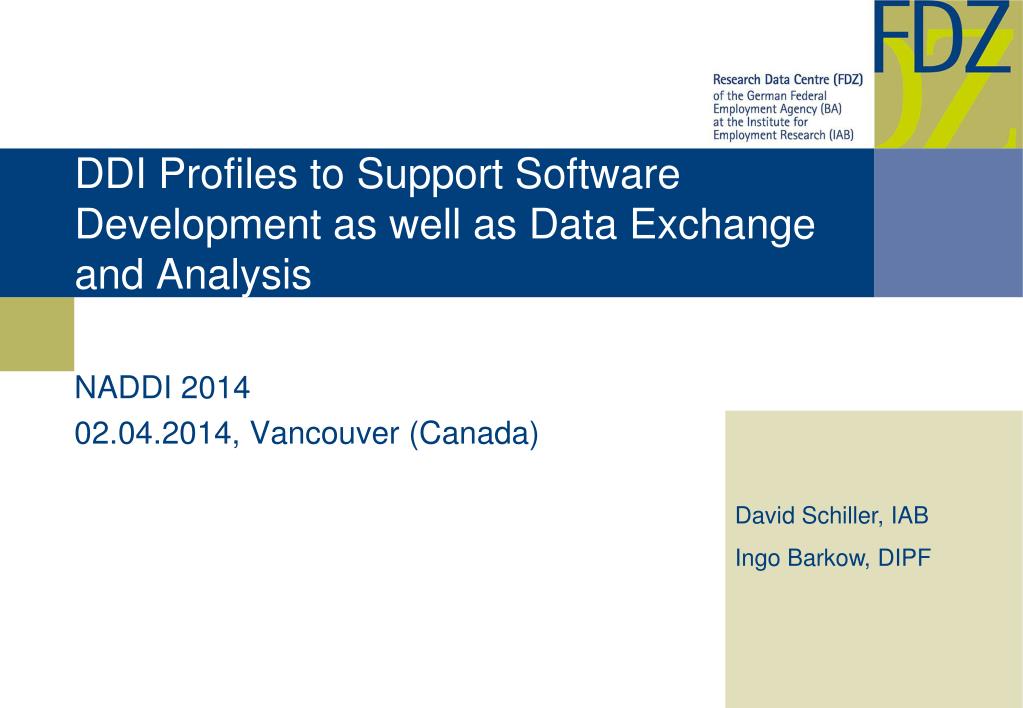 FDZ

Research Data Centre (FDZ) of the German Federal Employment Agency (BA) at the Institute for Employment Research (IAB)

DDI Profiles to Support Software Development as well as Data Exchange and Analysis

NADDI 2014
02.04.2014, Vancouver (Canada)

David Schiller, IAB
Ingo Barkow, DIPF